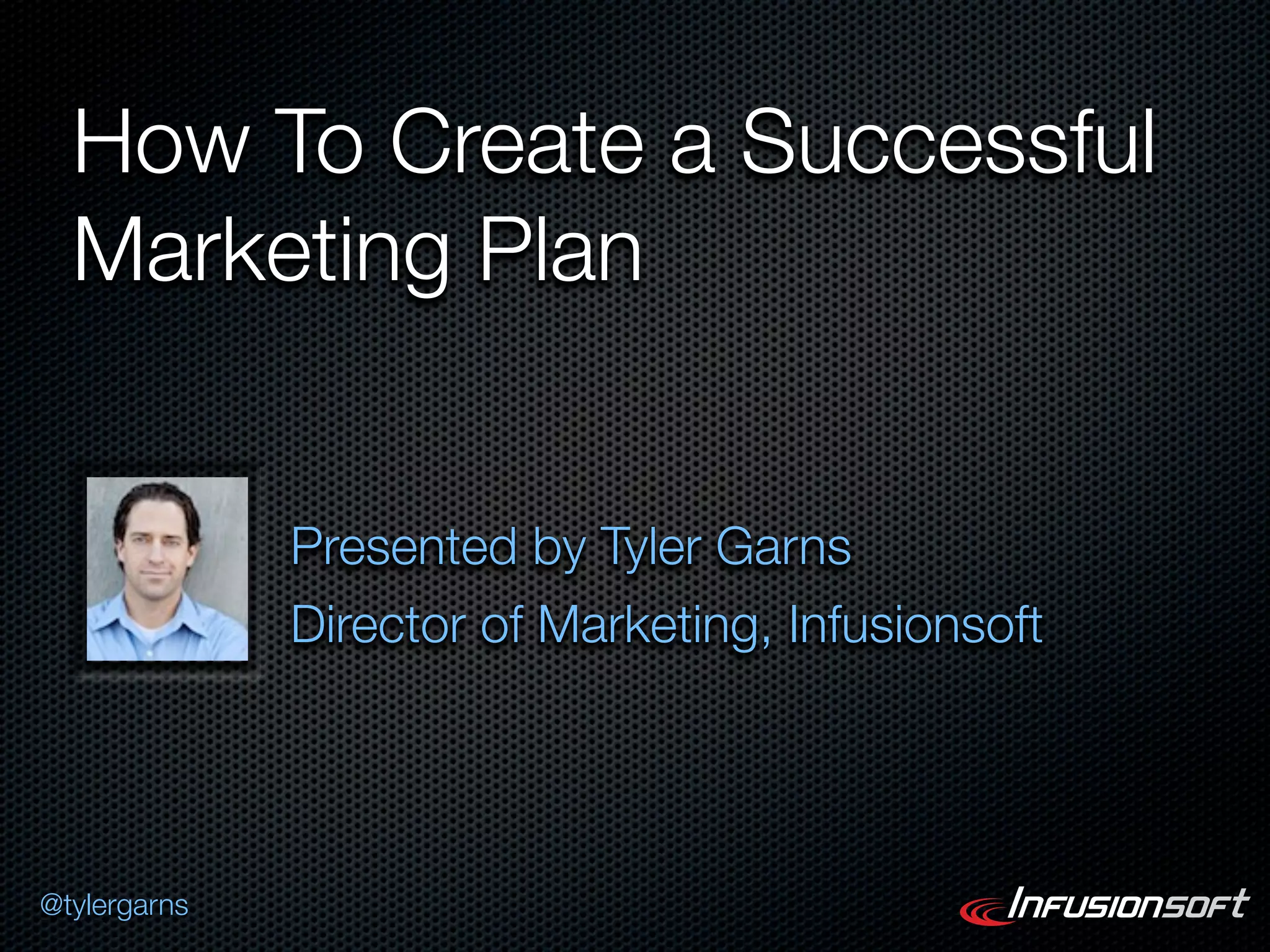 How To Create a Successful Marketing Plan

Presented by Tyler Garns
Director of Marketing, Infusionsoft

@tylergarns

Infusionsoft